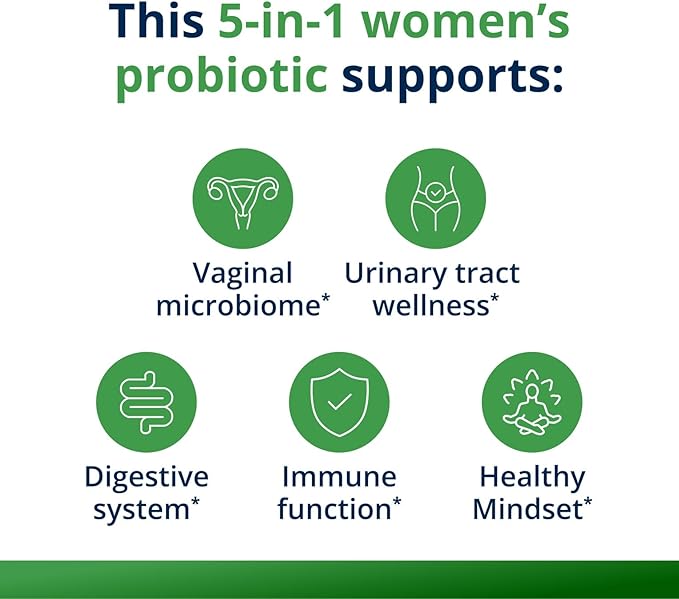 This 5-in-1 women's probiotic supports:

Vaginal microbiome*

Urinary tract wellness*

Digestive system*

Immune function*

Healthy Mindset*